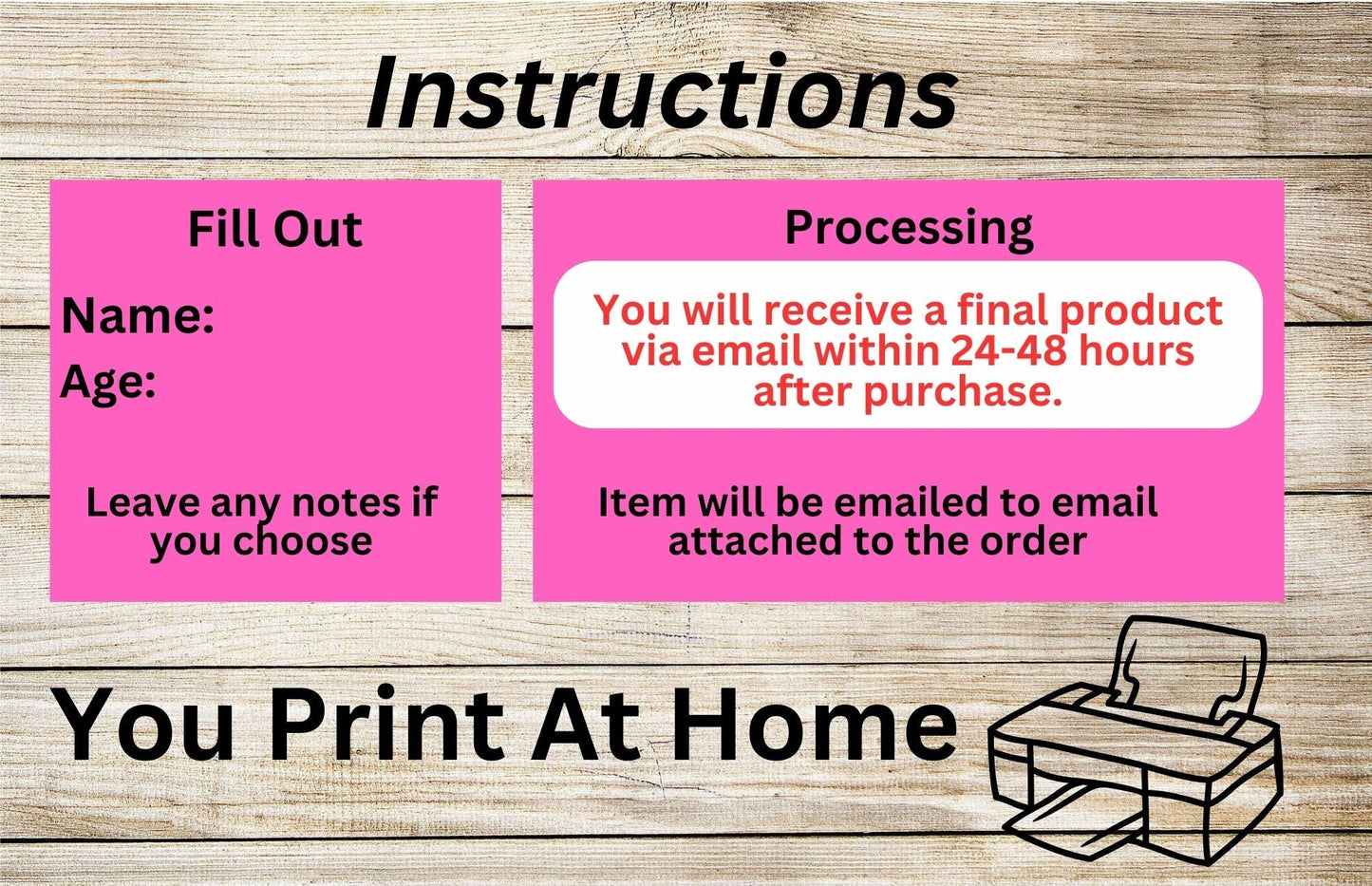 Instructions

Fill Out

Name:
Age:

Leave any notes if you choose

Processing

You will receive a final product via email within 24-48 hours after purchase.

Item will be emailed to email attached to the order

You Print At Home